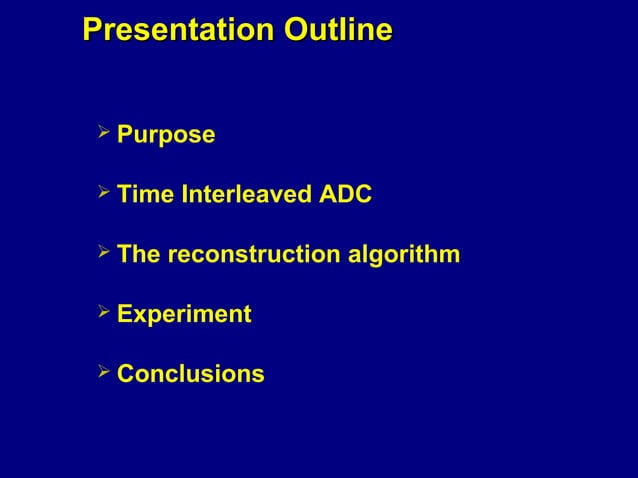 Presentation Outline

➢ Purpose

➢ Time Interleaved ADC

➢ The reconstruction algorithm

➢ Experiment

➢ Conclusions